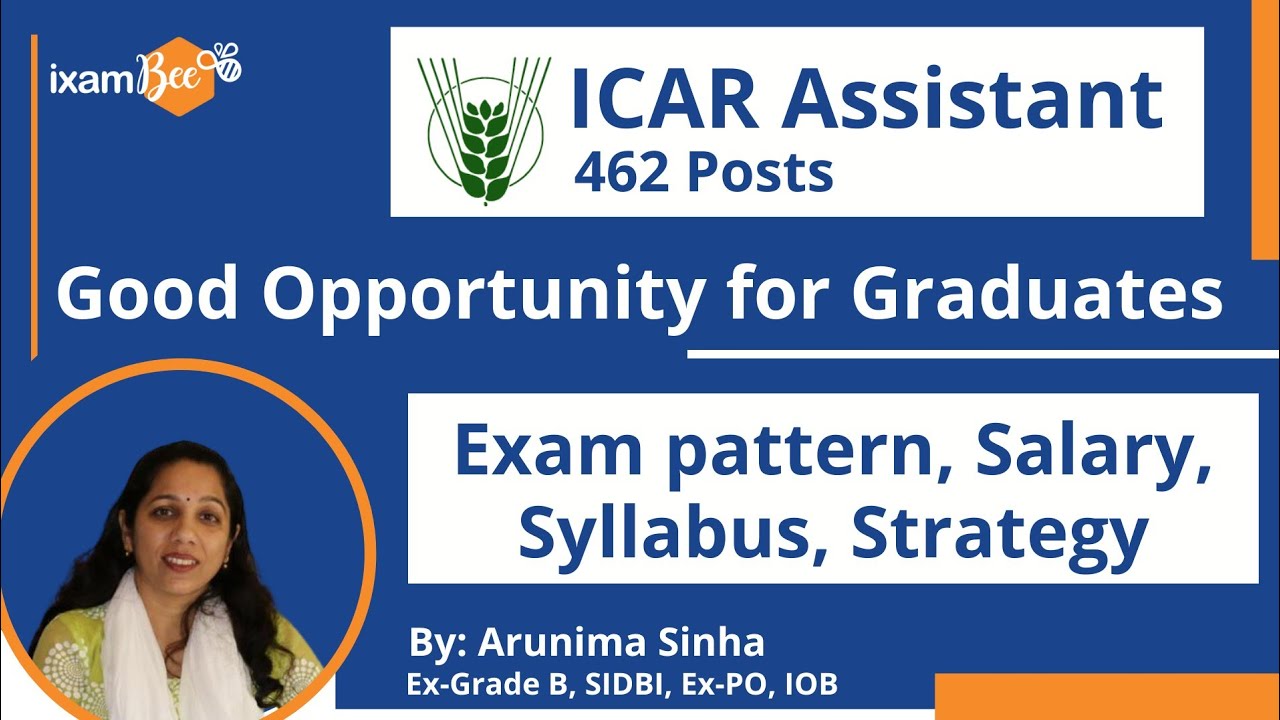 ixamBee

ICAR Assistant
462 Posts

Good Opportunity for Graduates

Exam pattern, Salary, Syllabus, Strategy

By: Arunima Sinha
Ex-Grade B, SIDBI, Ex-PO, IOB